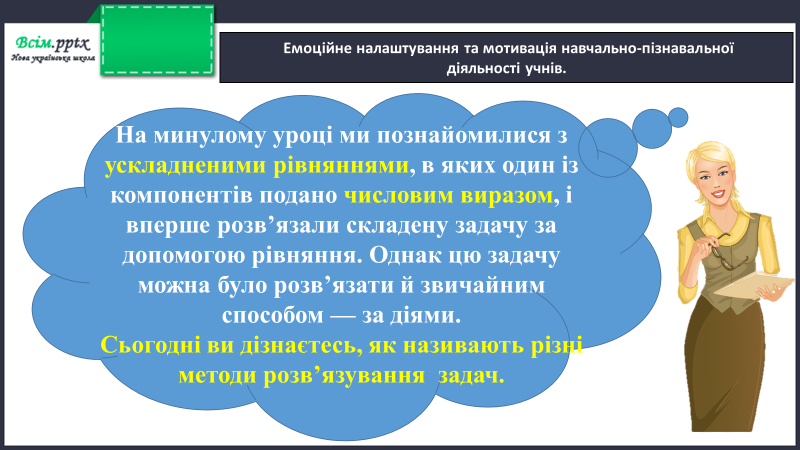 Всім.pptx
Нова українська школа

Емоційне налаштування та мотивація навчально-пізнавальної діяльності учнів.

На минулому уроці ми познайомилися з ускладненими рівняннями, в яких один із компонентів подано числовим виразом, і вперше розв’язали складену задачу за допомогою рівняння. Однак цю задачу можна було розв’язати й звичайним способом — за діями.
Сьогодні ви дізнаєтесь, як називають різні методи розв’язування задач.